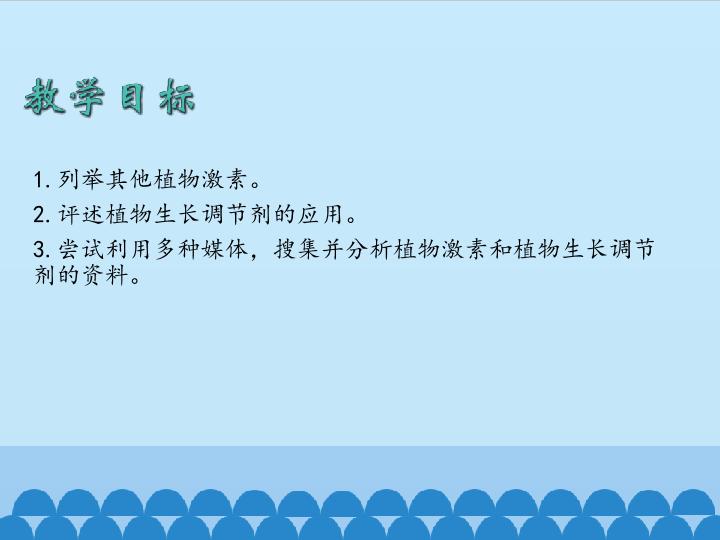 教学目标

1. 列举其他植物激素。

2. 评述植物生长调节剂的应用。

3. 尝试利用多种媒体，搜集并分析植物激素和植物生长调节剂的资料。